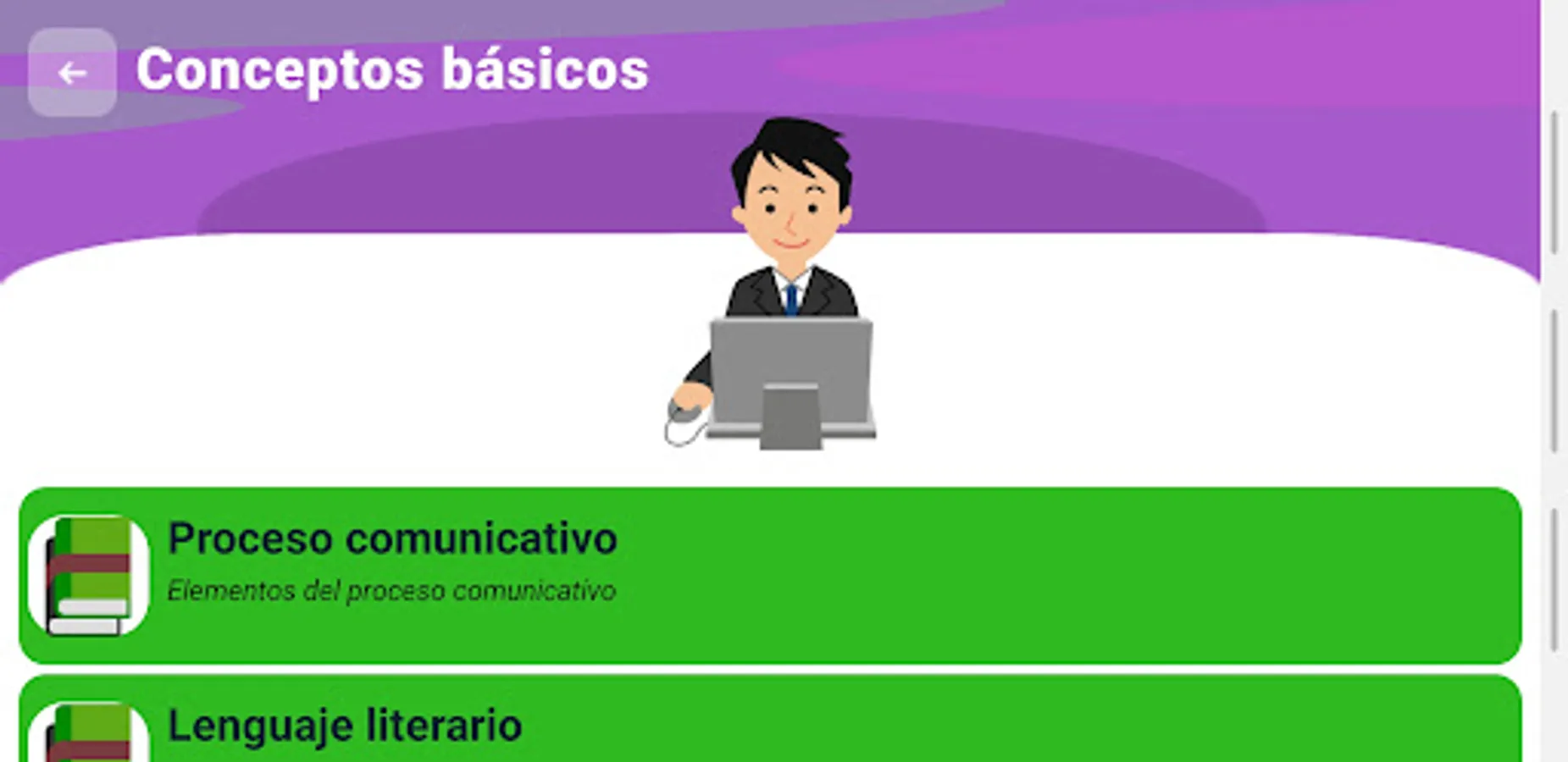 Conceptos básicos

Proceso comunicativo
Elementos del proceso comunicativo

Lenguaje literario